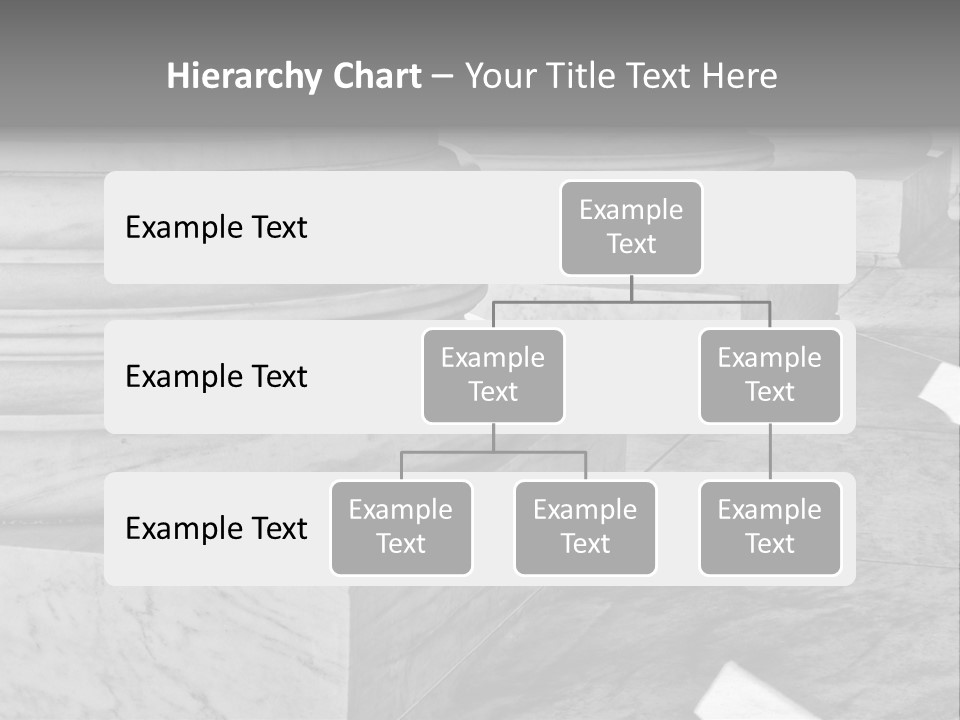 Hierarchy Chart – Your Title Text Here

Example Text

Example Text

Example Text

Example Text

Example Text

Example Text

Example Text

Example Text

Example Text